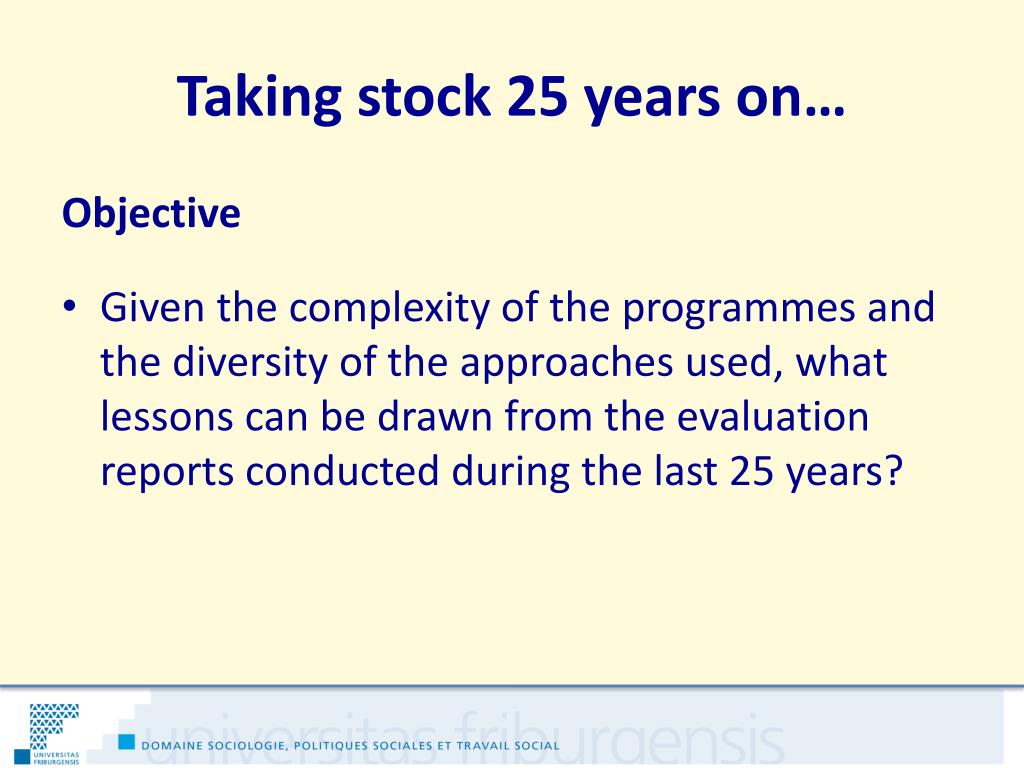 Taking stock 25 years on…

Objective

• Given the complexity of the programmes and the diversity of the approaches used, what lessons can be drawn from the evaluation reports conducted during the last 25 years?

UNIVERSITAS FRIBURGENSIS

universitas friburgensis

DOMAINE SOCIOLOGIE, POLITIQUES SOCIALES ET TRAVAIL SOCIAL